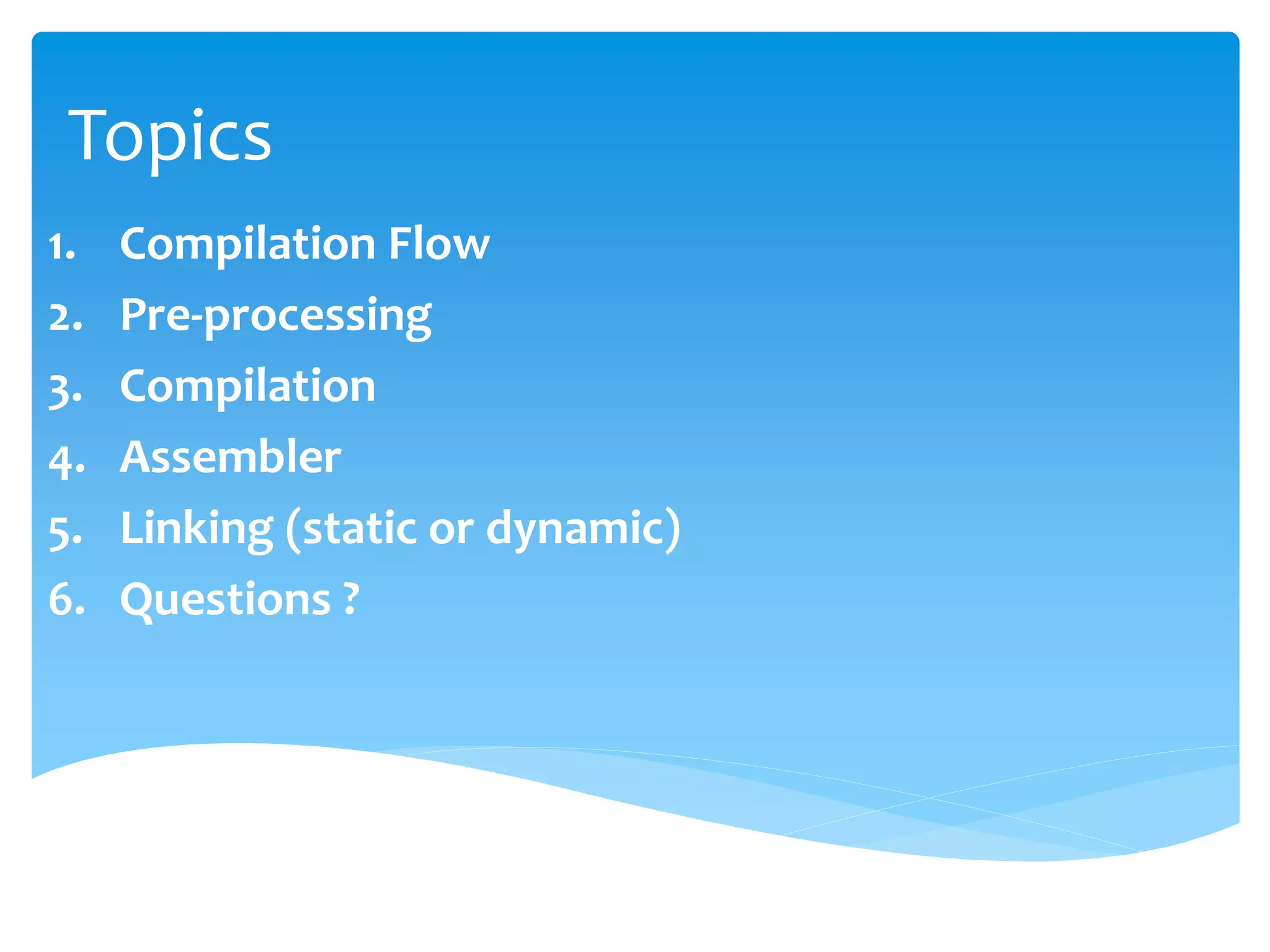 Topics

1. Compilation Flow
2. Pre-processing
3. Compilation
4. Assembler
5. Linking (static or dynamic)
6. Questions ?